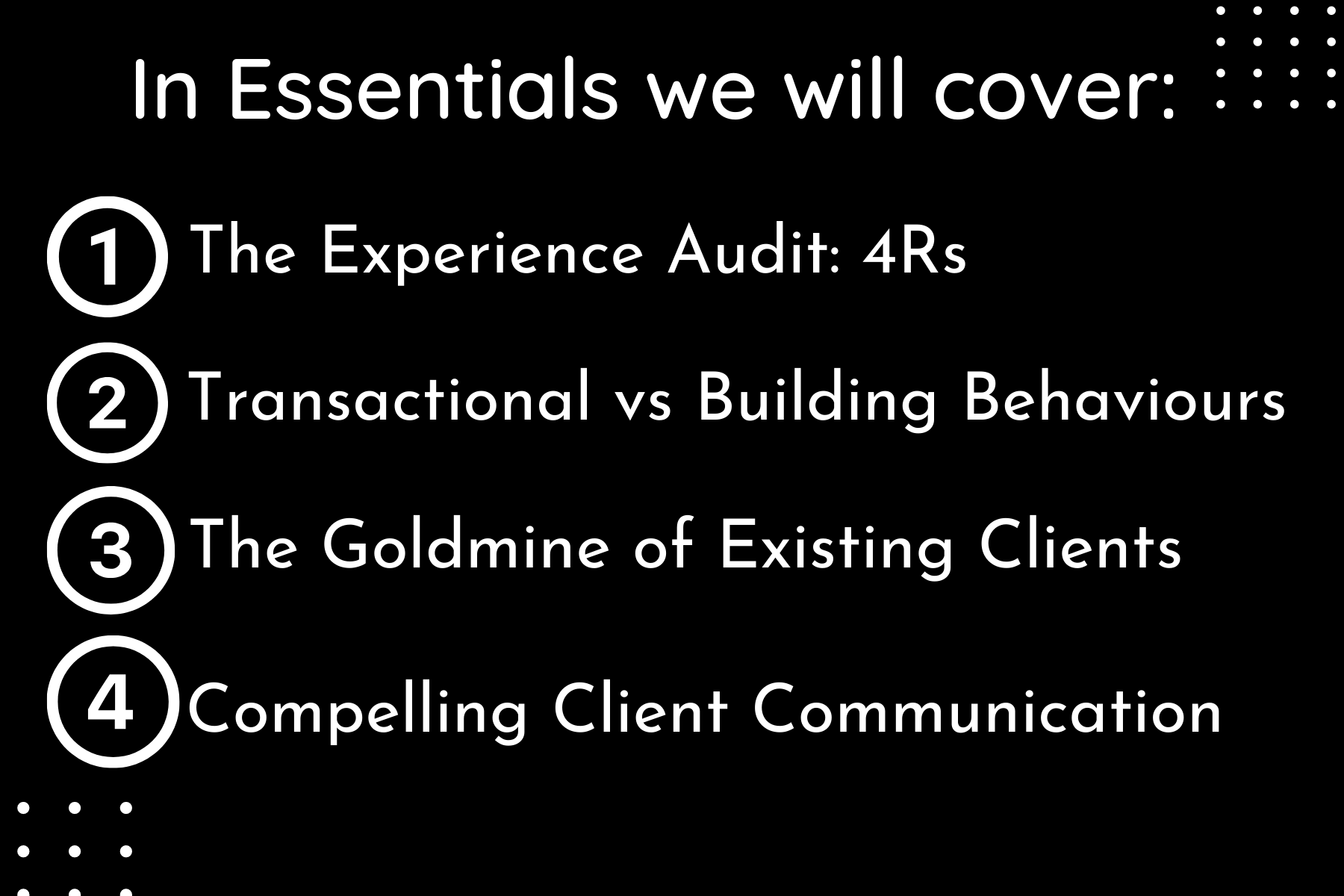 In Essentials we will cover:

1 The Experience Audit: 4Rs

2 Transactional vs Building Behaviours

3 The Goldmine of Existing Clients

4 Compelling Client Communication